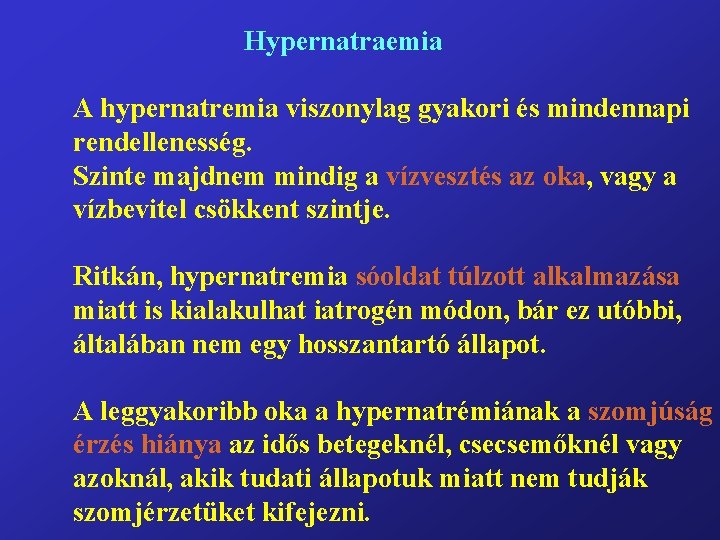 Hypernatraemia

A hypernatremia viszonylag gyakori és mindennapi rendellenesség.
Szinte majdnem mindig a vízvesztés az oka, vagy a vízbevitel csökkent szintje.

Ritkán, hypernatremia sóoldat túlzott alkalmazása miatt is kialakulhat iatrogén módon, bár ez utóbbi, általában nem egy hosszantartó állapot.

A leggyakoribb oka a hypernatrémiának a szomjúság érzés hiánya az idős betegeknél, csecsemőknél vagy azoknál, akik tudati állapotuk miatt nem tudják szomjérzetüket kifejezni.